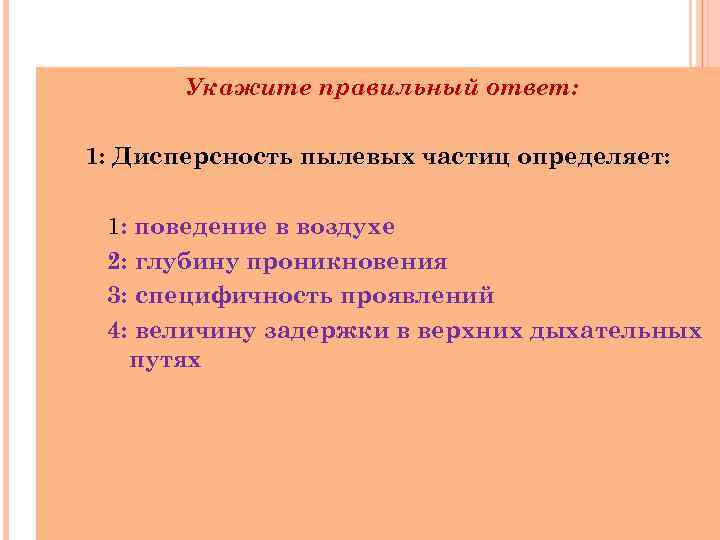 Укажите правильный ответ:

1: Дисперсность пылевых частиц определяет:

1: поведение в воздухе
2: глубину проникновения
3: специфичность проявлений
4: величину задержки в верхних дыхательных путях